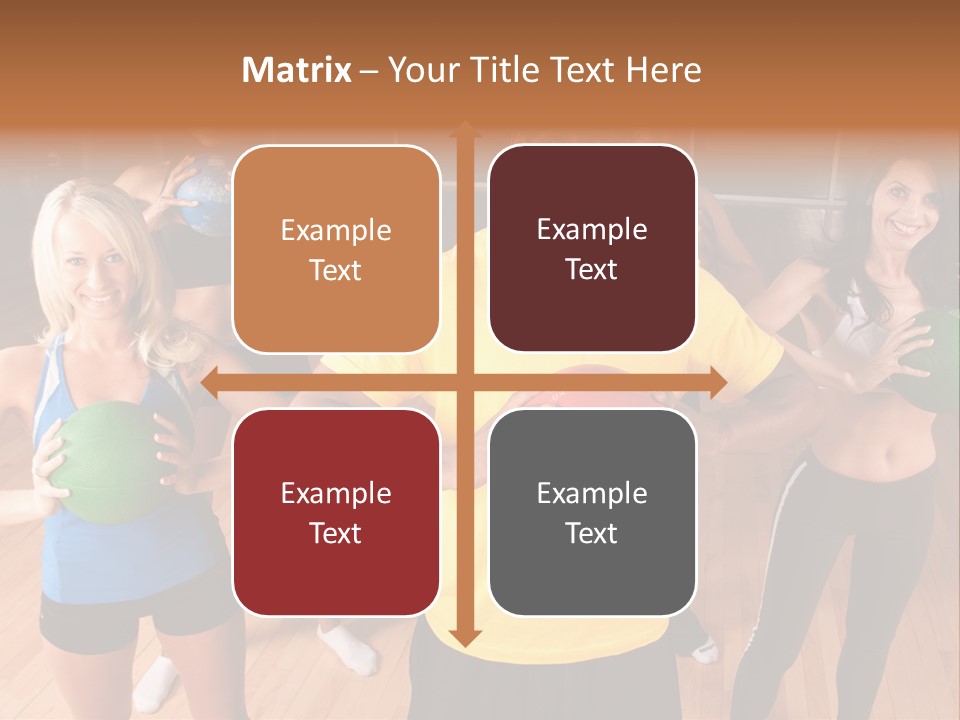 Matrix – Your Title Text Here

Example Text

Example Text

Example Text

Example Text